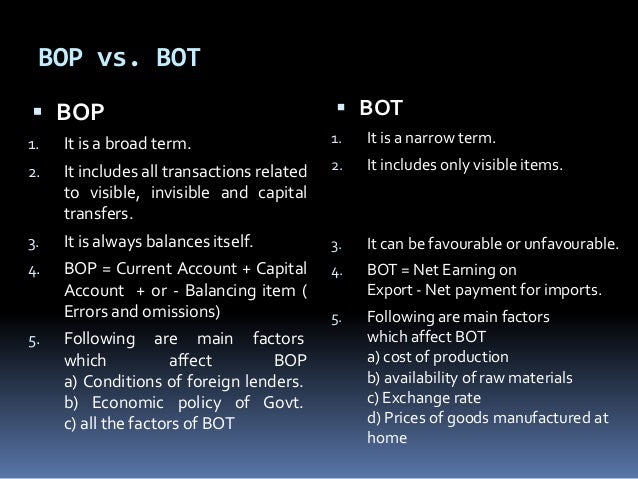 BOP vs. BOT

▪ BOP

1. It is a broad term.
2. It includes all transactions related to visible, invisible and capital transfers.
3. It is always balances itself.
4. BOP = Current Account + Capital Account + or - Balancing item ( Errors and omissions)
5. Following are main factors which affect BOP
a) Conditions of foreign lenders.
b) Economic policy of Govt.
c) all the factors of BOT

▪ BOT

1. It is a narrow term.
2. It includes only visible items.
3. It can be favourable or unfavourable.
4. BOT = Net Earning on Export - Net payment for imports.
5. Following are main factors which affect BOT
a) cost of production
b) availability of raw materials
c) Exchange rate
d) Prices of goods manufactured at home